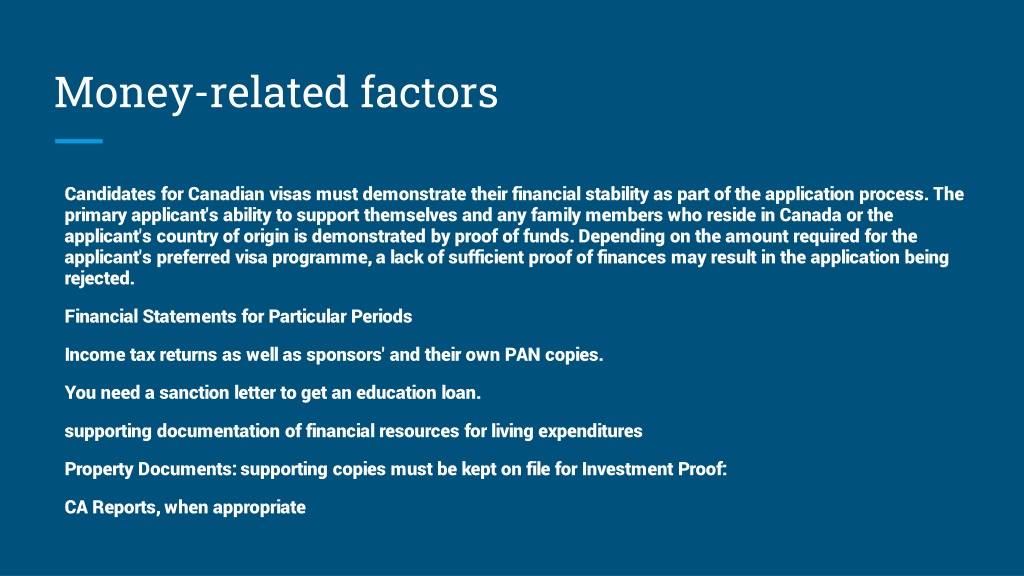 Money-related factors

Candidates for Canadian visas must demonstrate their financial stability as part of the application process. The primary applicant's ability to support themselves and any family members who reside in Canada or the applicant's country of origin is demonstrated by proof of funds. Depending on the amount required for the applicant's preferred visa programme, a lack of sufficient proof of finances may result in the application being rejected.

Financial Statements for Particular Periods

Income tax returns as well as sponsors' and their own PAN copies.

You need a sanction letter to get an education loan.

supporting documentation of financial resources for living expenditures

Property Documents: supporting copies must be kept on file for Investment Proof:

CA Reports, when appropriate